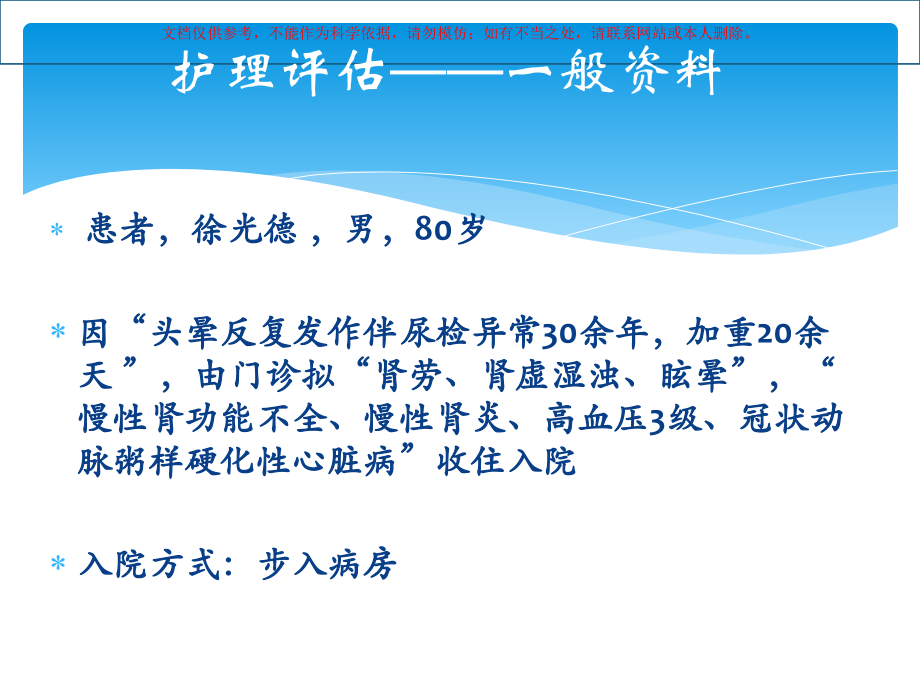 文档仅供参考，不能作为科学依据，请勿模仿；如有不当之处，请联系网站或本人删除。

护理评估——一般资料

* 患者，徐光德 ，男，80岁

* 因“头晕反复发作伴尿检异常30余年，加重20余天 ”，由门诊拟“肾劳、肾虚湿浊、眩晕”，“慢性肾功能不全、慢性肾炎、高血压3级、冠状动脉粥样硬化性心脏病”收住入院

* 入院方式：步入病房